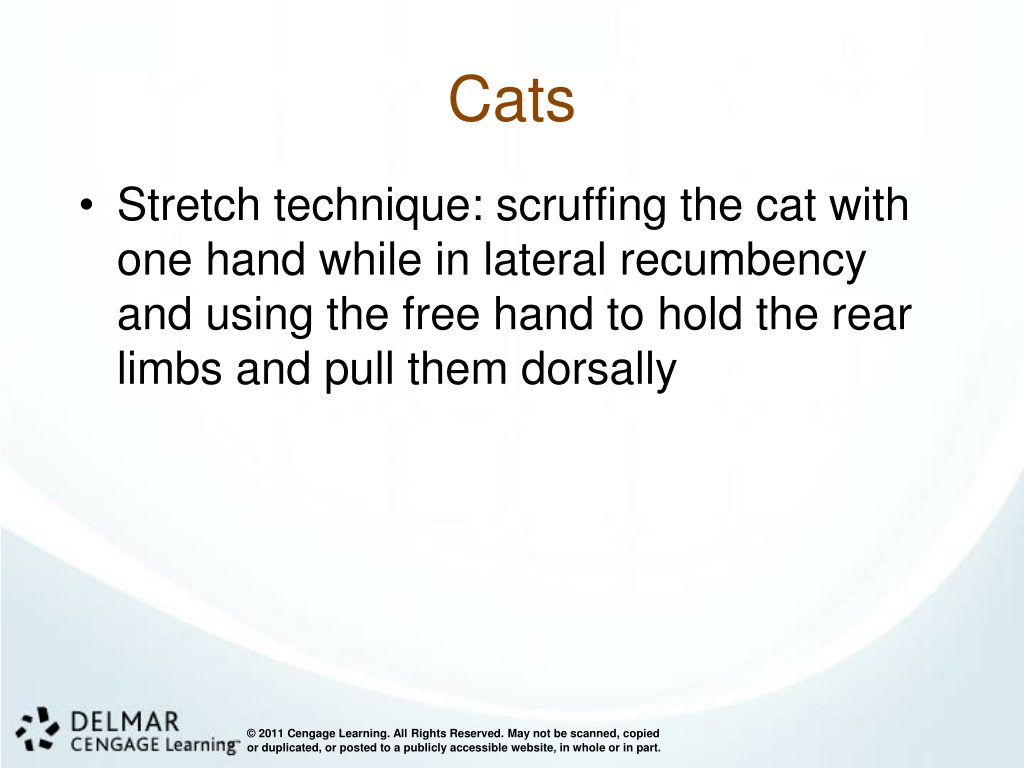 Cats

• Stretch technique: scruffing the cat with one hand while in lateral recumbency and using the free hand to hold the rear limbs and pull them dorsally

DELMAR
CENGAGE Learning™

© 2011 Cengage Learning. All Rights Reserved. May not be scanned, copied or duplicated, or posted to a publicly accessible website, in whole or in part.